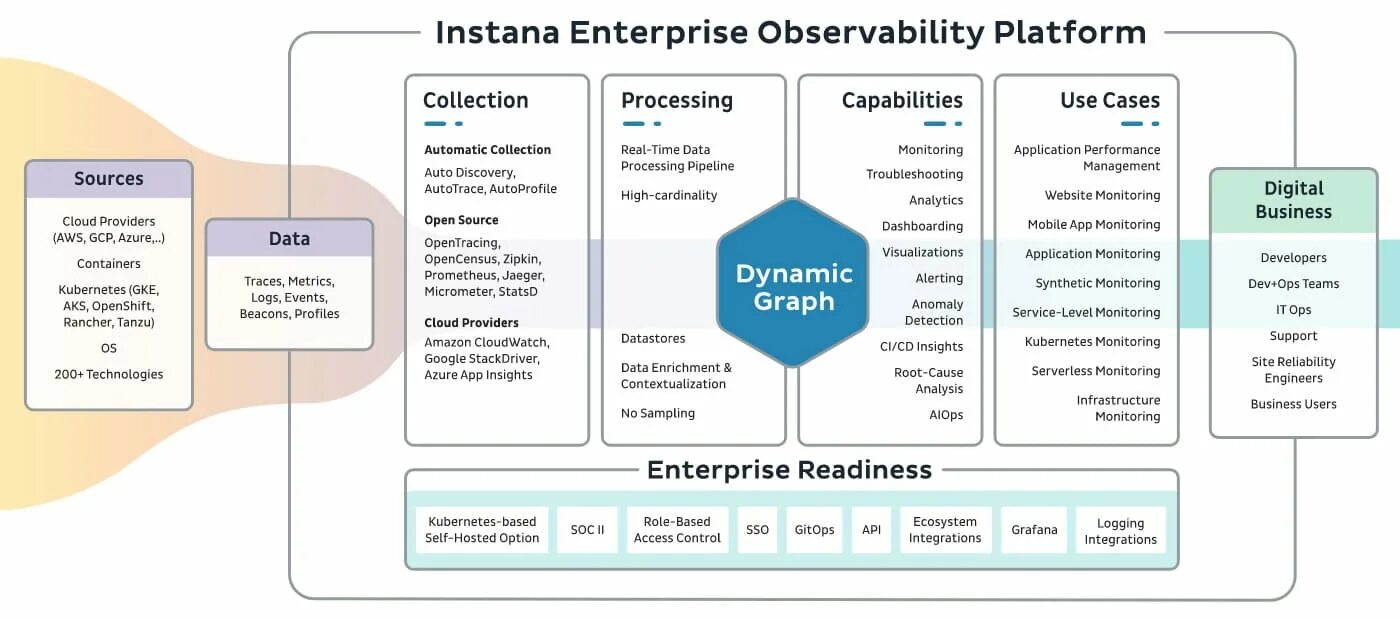 Instana Enterprise Observability Platform

Sources

Cloud Providers (AWS, GCP, Azure,..)

Containers

Kubernetes (GKE, AKS, OpenShift, Rancher, Tanzu)

OS

200+ Technologies

Data

Traces, Metrics, Logs, Events, Beacons, Profiles

Collection

Automatic Collection

Auto Discovery, AutoTrace, AutoProfile

Open Source

OpenTracing, OpenCensus, Zipkin, Prometheus, Jaeger, Micrometer, StatsD

Cloud Providers

Amazon CloudWatch, Google StackDriver, Azure App Insights

Processing

Real-Time Data Processing Pipeline

High-cardinality

Datastores

Data Enrichment & Contextualization

No Sampling

Dynamic Graph

Capabilities

Monitoring

Troubleshooting

Analytics

Dashboarding

Visualizations

Alerting

Anomaly Detection

CI/CD Insights

Root-Cause Analysis

AIOps

Use Cases

Application Performance Management

Website Monitoring

Mobile App Monitoring

Application Monitoring

Synthetic Monitoring

Service-Level Monitoring

Kubernetes Monitoring

Serverless Monitoring

Infrastructure Monitoring

Digital Business

Developers

Dev+Ops Teams

IT Ops

Support

Site Reliability Engineers

Business Users

Enterprise Readiness

Kubernetes-based Self-Hosted Option

SOC II

Role-Based Access Control

SSO

GitOps

API

Ecosystem Integrations

Grafana

Logging Integrations